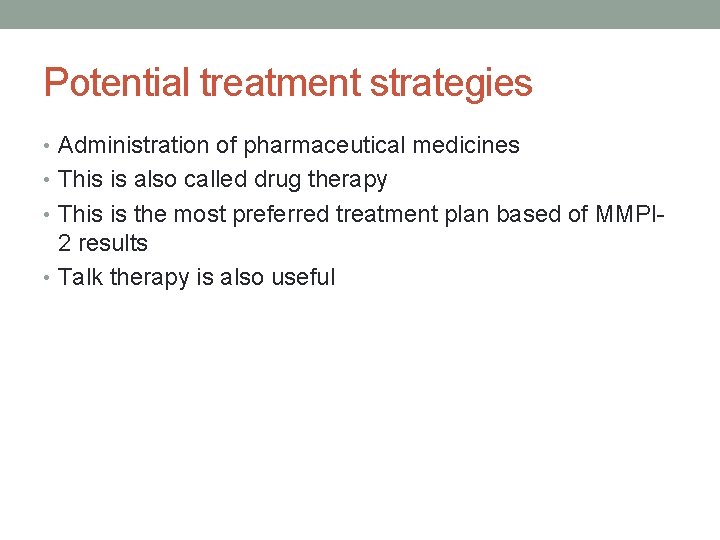 Potential treatment strategies

• Administration of pharmaceutical medicines
• This is also called drug therapy
• This is the most preferred treatment plan based of MMPI-2 results
• Talk therapy is also useful